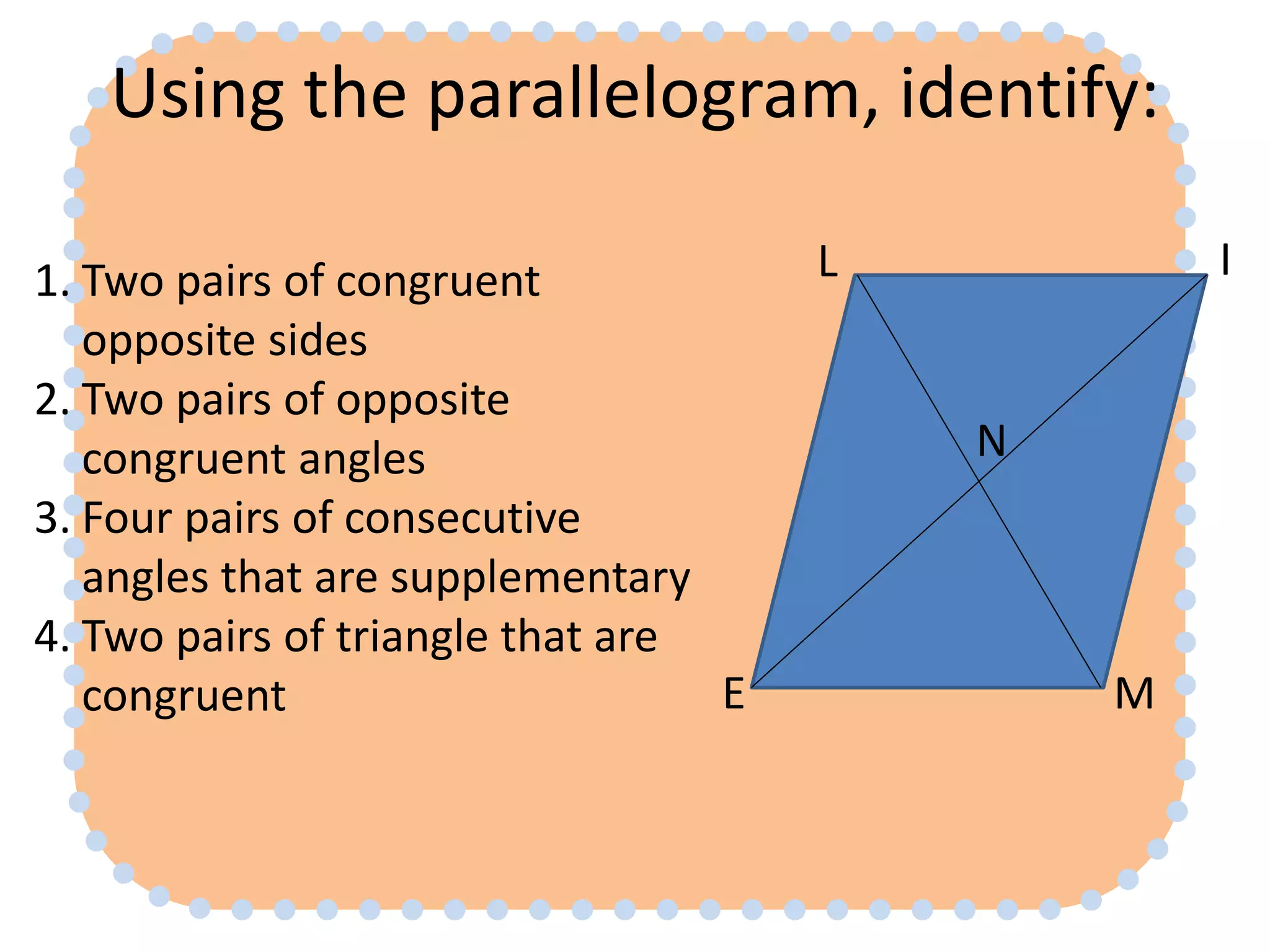 Using the parallelogram, identify:

1. Two pairs of congruent opposite sides
2. Two pairs of opposite congruent angles
3. Four pairs of consecutive angles that are supplementary
4. Two pairs of triangle that are congruent

L
I
N
E
M